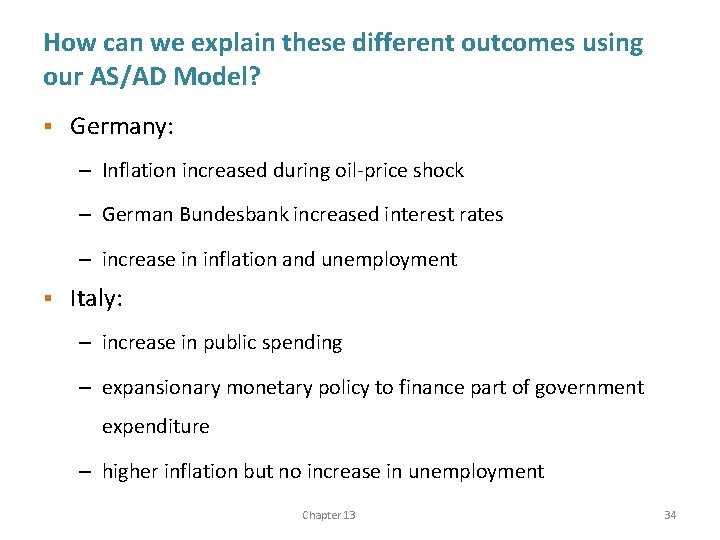 How can we explain these different outcomes using our AS/AD Model?

▪ Germany:

– Inflation increased during oil-price shock

– German Bundesbank increased interest rates

– increase in inflation and unemployment

▪ Italy:

– increase in public spending

– expansionary monetary policy to finance part of government expenditure

– higher inflation but no increase in unemployment

Chapter 13

34